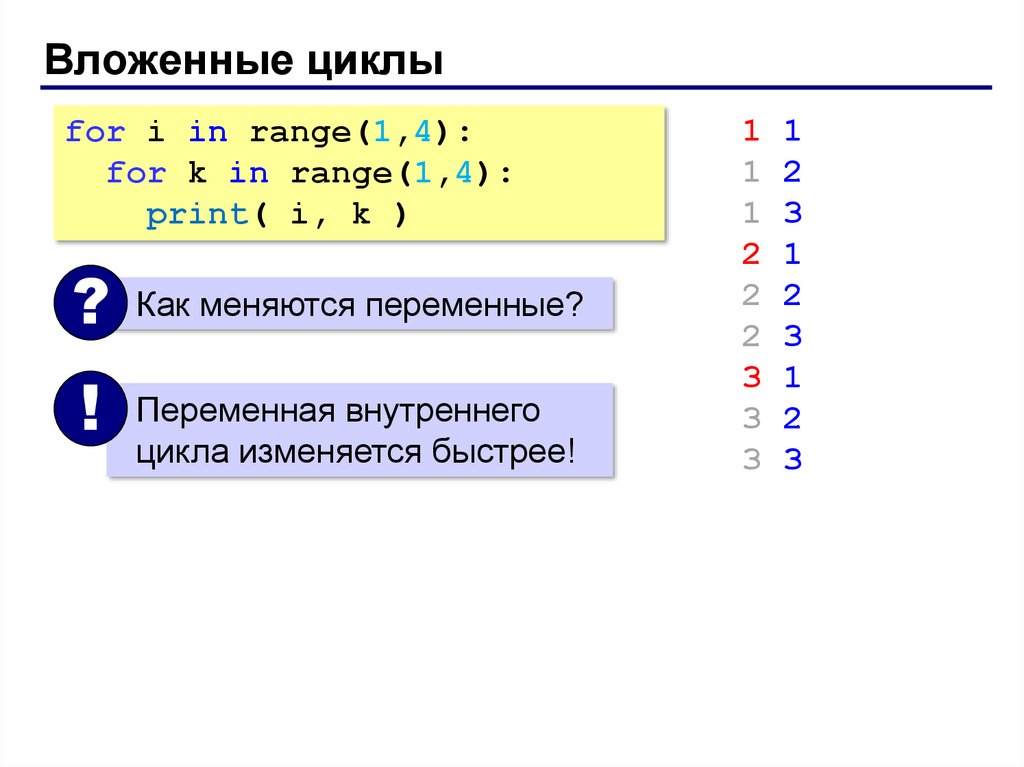 Вложенные циклы

for i in range(1,4):
  for k in range(1,4):
    print( i, k )

?

Как меняются переменные?

!

Переменная внутреннего цикла изменяется быстрее!

1 1
1 2
1 3
2 1
2 2
2 3
3 1
3 2
3 3